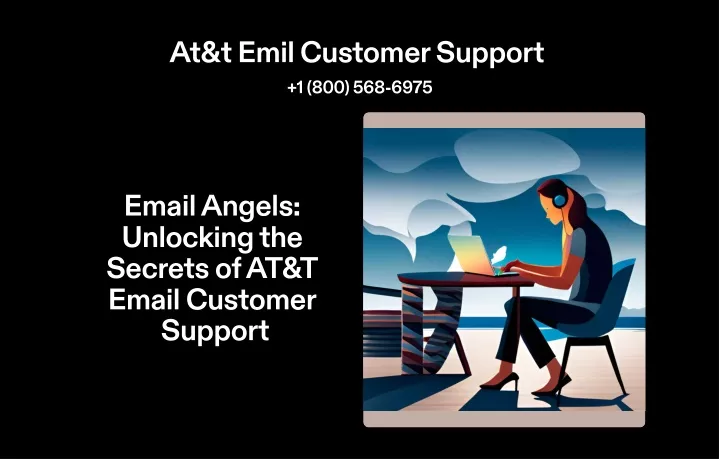 At&t Emil Customer Support

+1 (800) 568-6975

Email Angels: Unlocking the Secrets of AT&T Email Customer Support